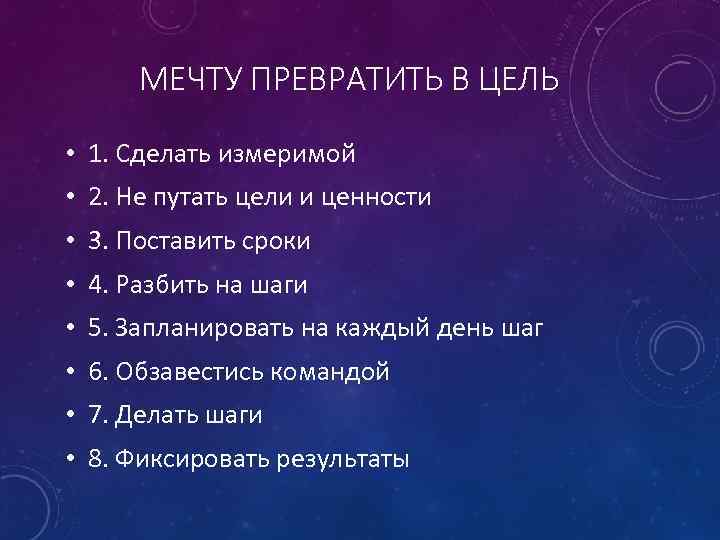 МЕЧТУ ПРЕВРАТИТЬ В ЦЕЛЬ

• 1. Сделать измеримой
• 2. Не путать цели и ценности
• 3. Поставить сроки
• 4. Разбить на шаги
• 5. Запланировать на каждый день шаг
• 6. Обзавестись командой
• 7. Делать шаги
• 8. Фиксировать результаты